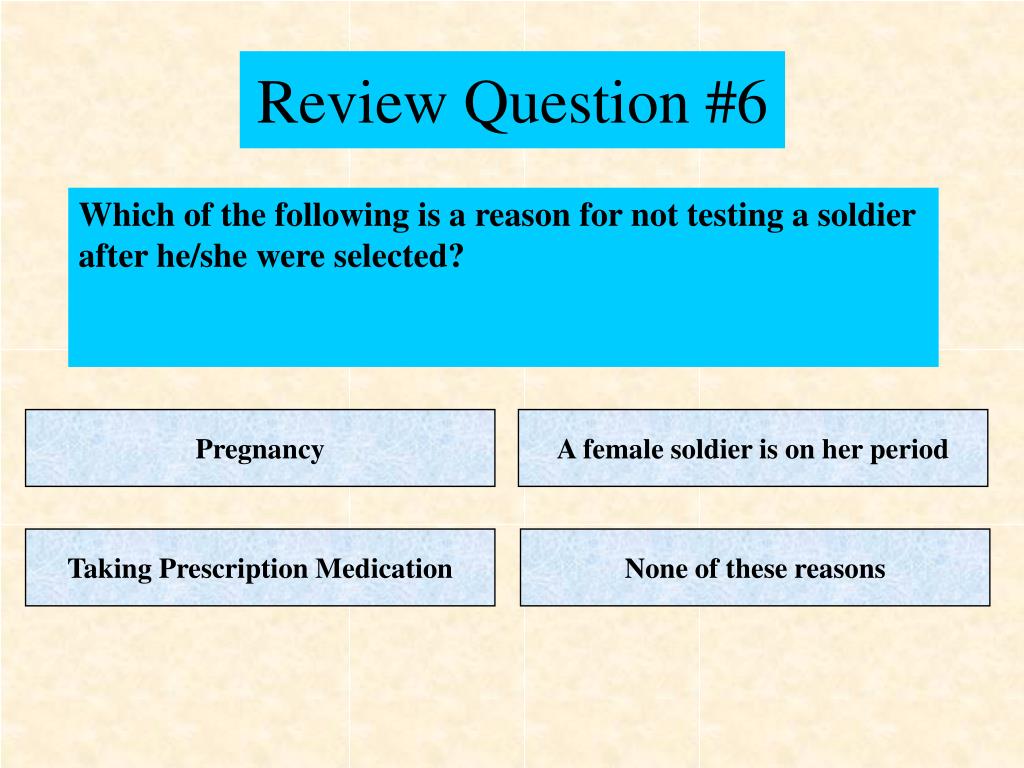 Review Question #6

Which of the following is a reason for not testing a soldier after he/she were selected?

Pregnancy

A female soldier is on her period

Taking Prescription Medication

None of these reasons